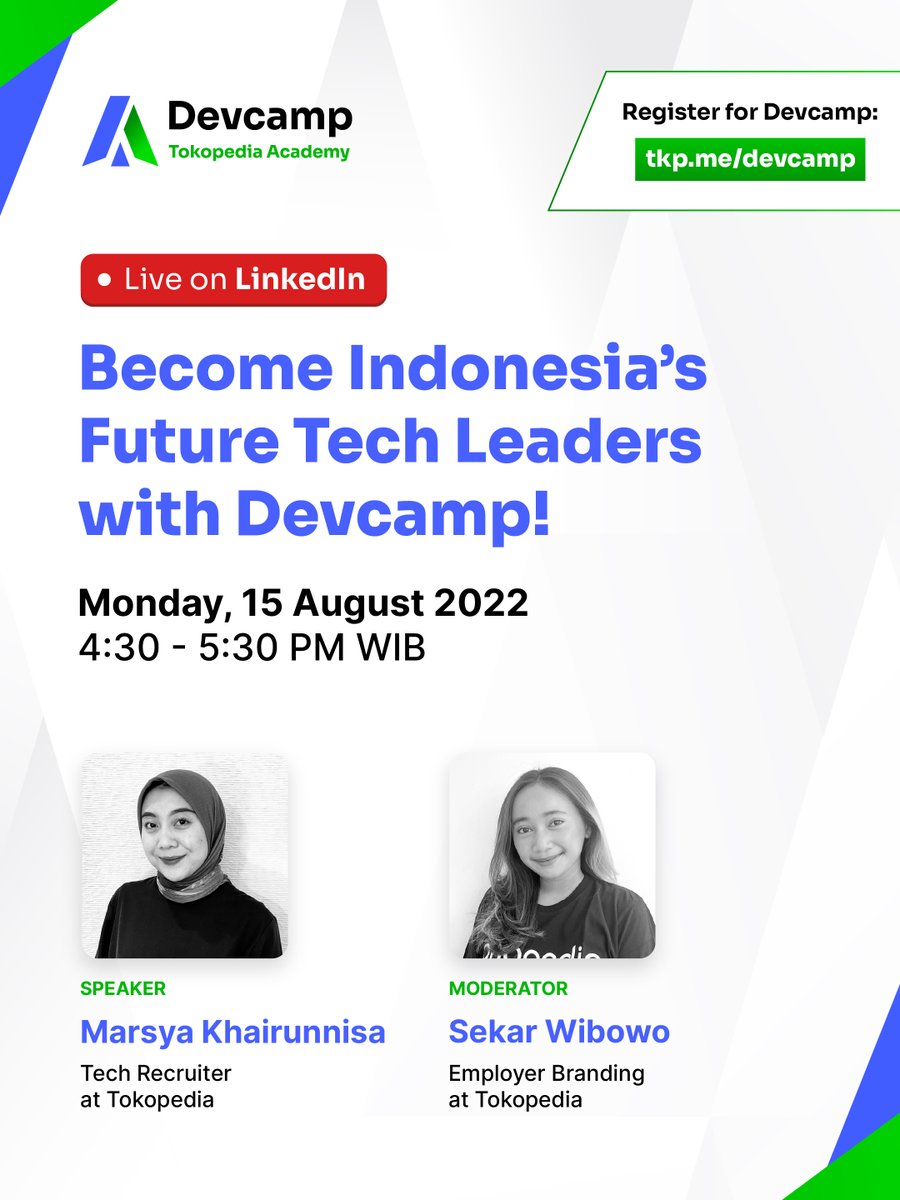 Devcamp
Tokopedia Academy

Register for Devcamp:
tkp.me/devcamp

Live on LinkedIn

Become Indonesia's Future Tech Leaders with Devcamp!

Monday, 15 August 2022
4:30 - 5:30 PM WIB

SPEAKER
Marsya Khairunnisa
Tech Recruiter at Tokopedia

MODERATOR
Sekar Wibowo
Employer Branding at Tokopedia